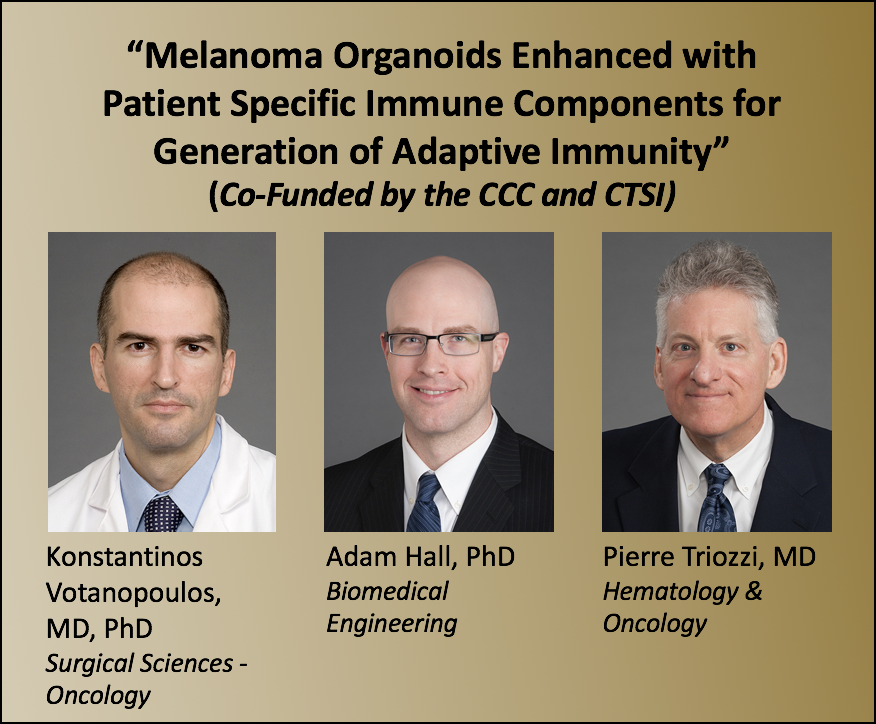 "Melanoma Organoids Enhanced with Patient Specific Immune Components for Generation of Adaptive Immunity"
(Co-Funded by the CCC and CTSI)

Konstantinos Votanopoulos, MD, PhD
Surgical Sciences - Oncology

Adam Hall, PhD
Biomedical Engineering

Pierre Triozzi, MD
Hematology & Oncology